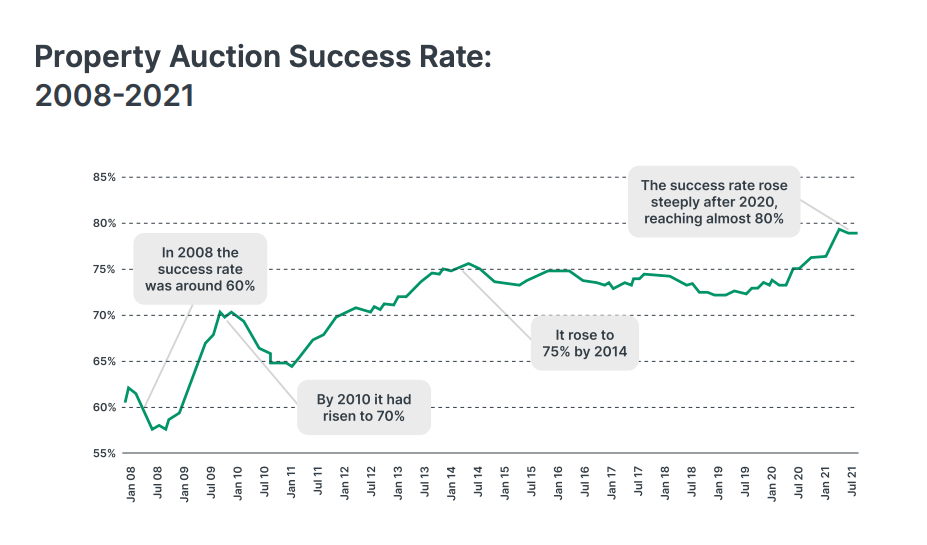 Property Auction Success Rate:
2008-2021

85%
80%
75%
70%
65%
60%
55%

The success rate rose steeply after 2020, reaching almost 80%

In 2008 the success rate was around 60%

It rose to 75% by 2014

By 2010 it had risen to 70%

Jan 08
Jul 08
Jan 09
Jul 09
Jan 10
Jul 10
Jan 11
Jul 11
Jan 12
Jul 12
Jan 13
Jul 13
Jan 14
Jul 14
Jan 15
Jul 15
Jan 16
Jul 16
Jan 17
Jul 17
Jan 18
Jul 18
Jan 19
Jul 19
Jan 20
Jul 20
Jan 21
Jul 21